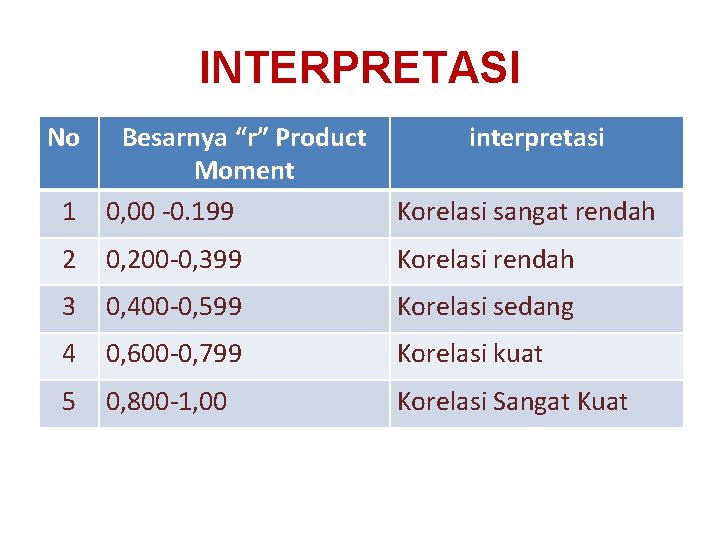 INTERPRETASI

| No | Besarnya “r” Product Moment | interpretasi |
|---|---|---|
| 1 | 0,00 -0.199 | Korelasi sangat rendah |
| 2 | 0,200-0,399 | Korelasi rendah |
| 3 | 0,400-0,599 | Korelasi sedang |
| 4 | 0,600-0,799 | Korelasi kuat |
| 5 | 0,800-1,00 | Korelasi Sangat Kuat |